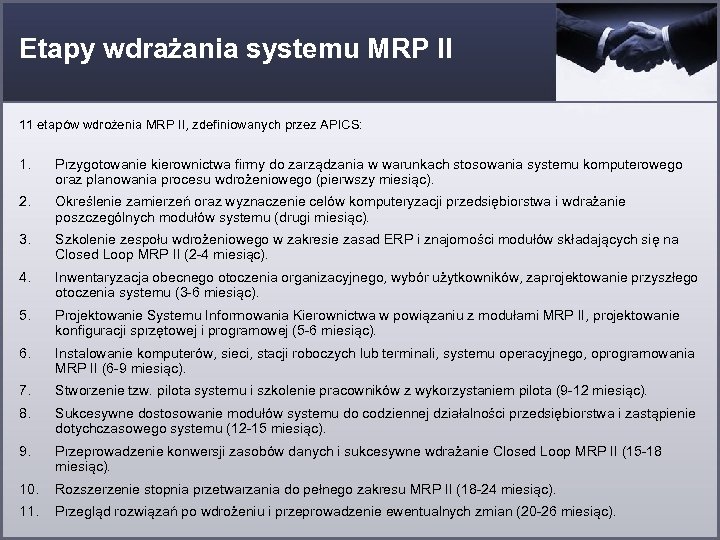 Etapy wdrażania systemu MRP II

11 etapów wdrożenia MRP II, zdefiniowanych przez APICS:

1. Przygotowanie kierownictwa firmy do zarządzania w warunkach stosowania systemu komputerowego oraz planowania procesu wdrożeniowego (pierwszy miesiąc).
2. Określenie zamierzeń oraz wyznaczenie celów komputeryzacji przedsiębiorstwa i wdrażanie poszczególnych modułów systemu (drugi miesiąc).
3. Szkolenie zespołu wdrożeniowego w zakresie zasad ERP i znajomości modułów składających się na Closed Loop MRP II (2-4 miesiąc).
4. Inwentaryzacja obecnego otoczenia organizacyjnego, wybór użytkowników, zaprojektowanie przyszłego otoczenia systemu (3-6 miesiąc).
5. Projektowanie Systemu Informowania Kierownictwa w powiązaniu z modułami MRP II, projektowanie konfiguracji sprzętowej i programowej (5-6 miesiąc).
6. Instalowanie komputerów, sieci, stacji roboczych lub terminali, systemu operacyjnego, oprogramowania MRP II (6-9 miesiąc).
7. Stworzenie tzw. pilota systemu i szkolenie pracowników z wykorzystaniem pilota (9-12 miesiąc).
8. Sukcesywne dostosowanie modułów systemu do codziennej działalności przedsiębiorstwa i zastąpienie dotychczasowego systemu (12-15 miesiąc).
9. Przeprowadzenie konwersji zasobów danych i sukcesywne wdrażanie Closed Loop MRP II (15-18 miesiąc).
10. Rozszerzenie stopnia przetwarzania do pełnego zakresu MRP II (18-24 miesiąc).
11. Przegląd rozwiązań po wdrożeniu i przeprowadzenie ewentualnych zmian (20-26 miesiąc).